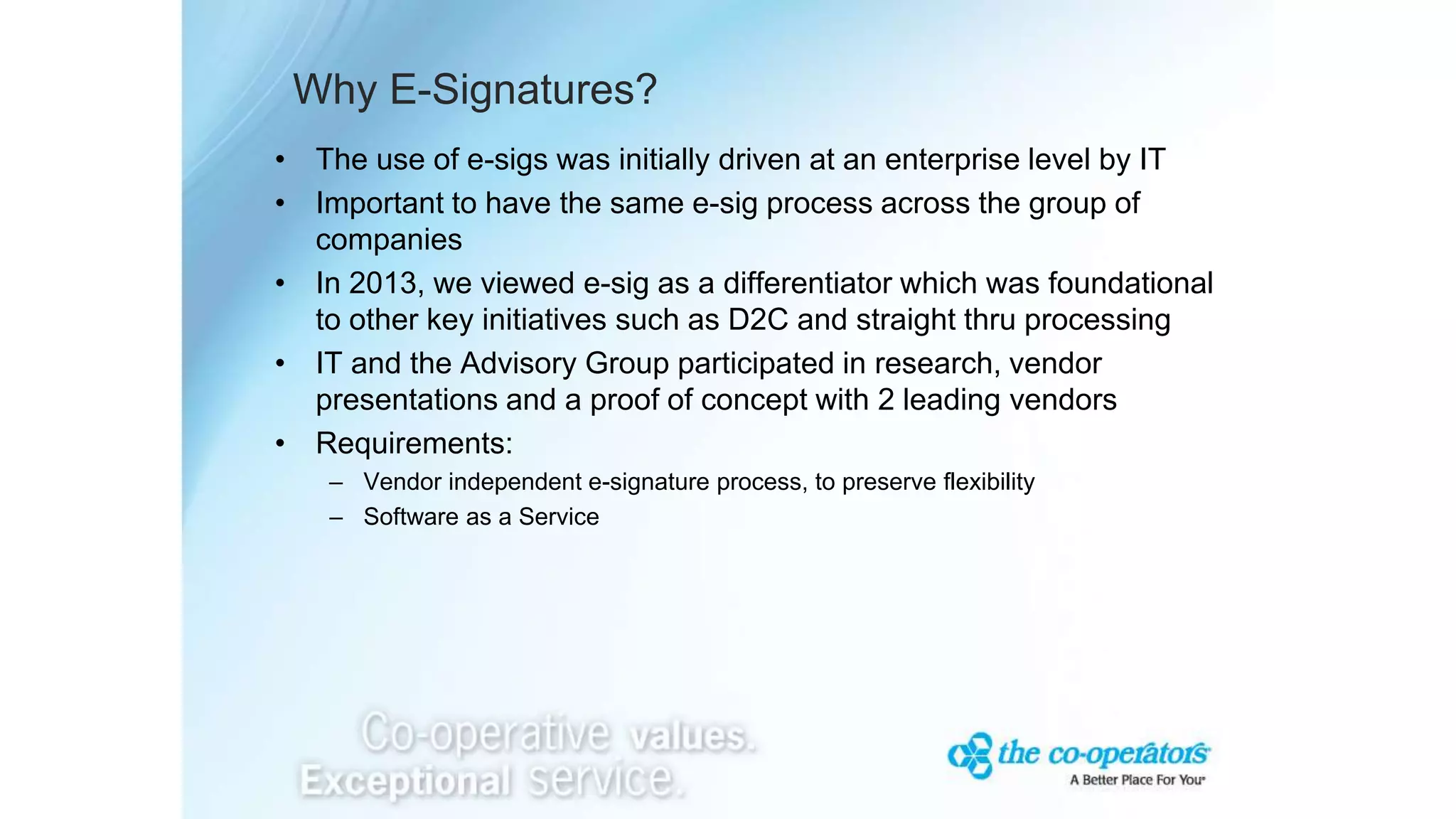 Why E-Signatures?

• The use of e-sigs was initially driven at an enterprise level by IT
• Important to have the same e-sig process across the group of companies
• In 2013, we viewed e-sig as a differentiator which was foundational to other key initiatives such as D2C and straight thru processing
• IT and the Advisory Group participated in research, vendor presentations and a proof of concept with 2 leading vendors
• Requirements:
– Vendor independent e-signature process, to preserve flexibility
– Software as a Service

Co-operative values. Exceptional service.

the co-operators
A Better Place For You